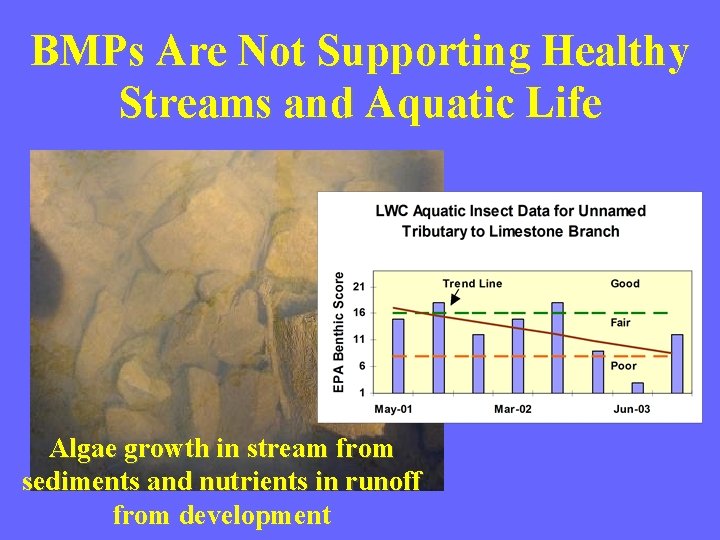 BMPs Are Not Supporting Healthy Streams and Aquatic Life

LWC Aquatic Insect Data for Unnamed Tributary to Limestone Branch

EPA Benthic Score

21
16
11
6
1

Trend Line
Good
Fair
Poor

May-01
Mar-02
Jun-03

Algae growth in stream from sediments and nutrients in runoff from development